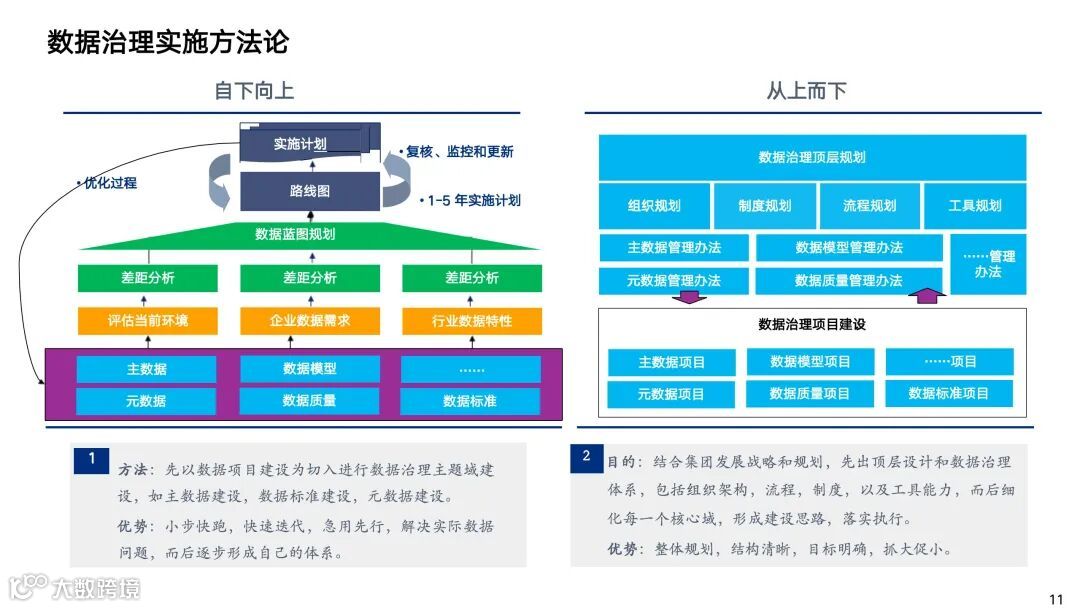 数据治理实施方法论

自下向上

实施计划

•复核、监控和更新

•优化过程

路线图

• 1-5 年实施计划

数据蓝图规划

差距分析

差距分析

差距分析

评估当前环境

企业数据需求

行业数据特性

主数据

数据模型

……

元数据

数据质量

数据标准

1

方法：先以数据项目建设为切入进行数据治理主题域建设，如主数据建设，数据标准建设，元数据建设。

优势：小步快跑，快速迭代，急用先行，解决实际数据问题，而后逐步形成自己的体系。

从上而下

数据治理顶层规划

组织规划

制度规划

流程规划

工具规划

主数据管理办法

数据模型管理办法

……管理办法

元数据管理办法

数据质量管理办法

数据治理项目建设

主数据项目

数据模型项目

……项目

元数据项目

数据质量项目

数据标准项目

2

目的：结合集团发展战略和规划，先出顶层设计和数据治理体系，包括组织架构，流程，制度，以及工具能力，而后细化每一个核心域，形成建设思路，落实执行。

优势：整体规划，结构清晰，目标明确，抓大促小。

大数跨境

11